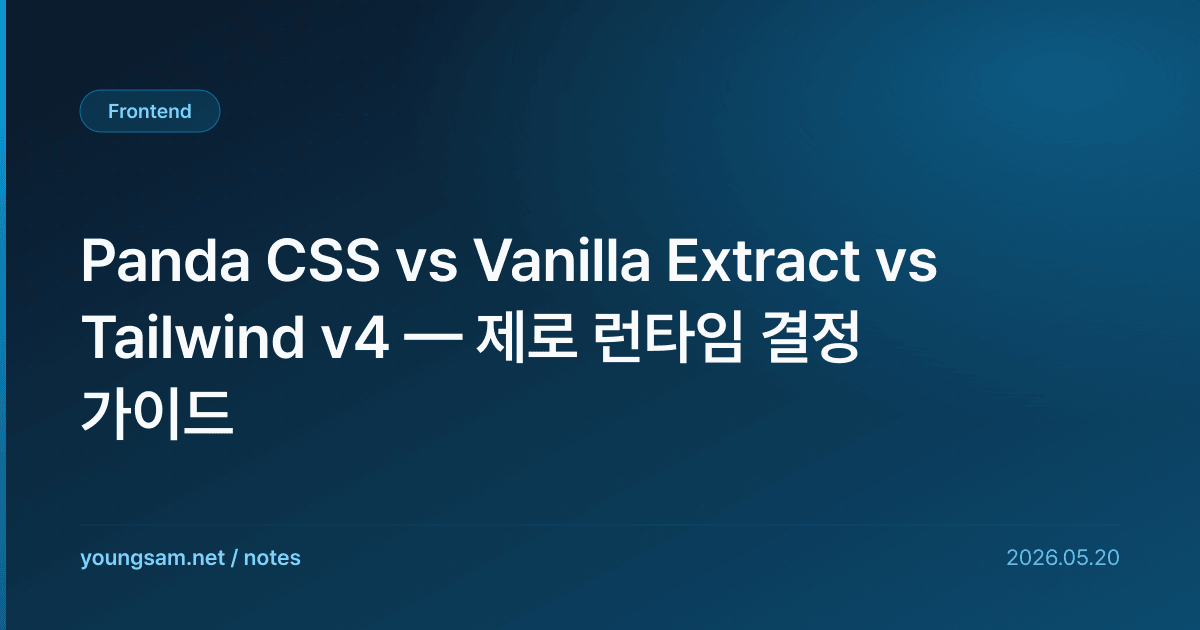 Frontend

Panda CSS vs Vanilla Extract vs Tailwind v4 — 제로 런타임 결정 가이드

youngsam.net / notes

2026.05.20